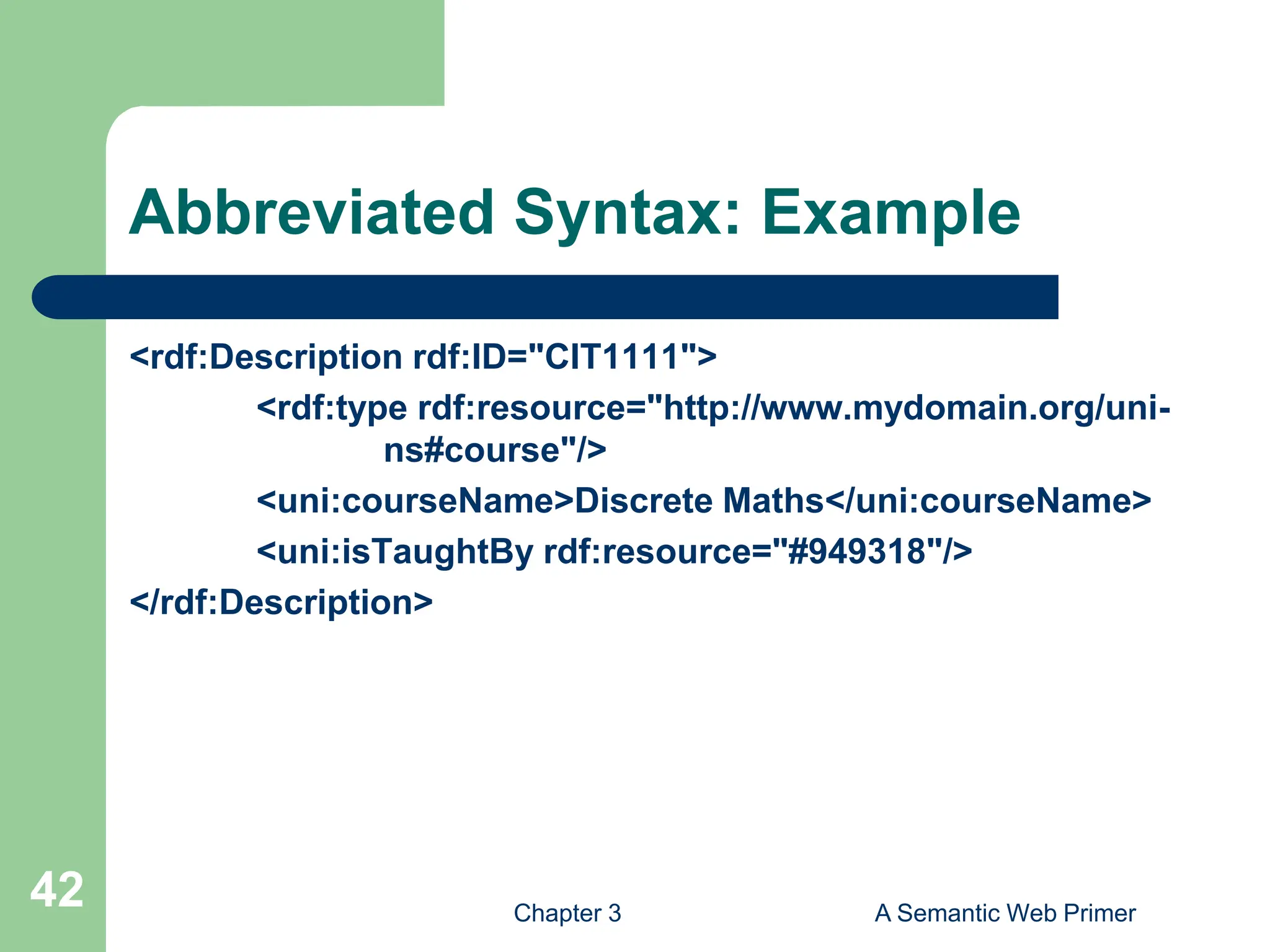 Abbreviated Syntax: Example

<rdf:Description rdf:ID="CIT1111">
<rdf:type rdf:resource="http://www.mydomain.org/uni-ns#course"/>
<uni:courseName>Discrete Maths</uni:courseName>
<uni:isTaughtBy rdf:resource="#949318"/>
</rdf:Description>

42

Chapter 3

A Semantic Web Primer